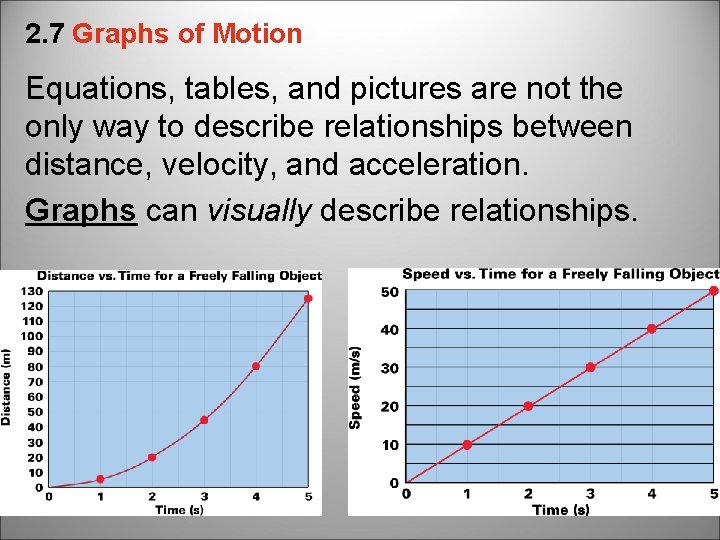 2.7 Graphs of Motion

Equations, tables, and pictures are not the only way to describe relationships between distance, velocity, and acceleration.

Graphs can visually describe relationships.

Distance vs. Time for a Freely Falling Object

Distance (m)

130
120
110
100
90
80
70
60
50
40
30
20
10
0

0 1 2 3 4 5

Time (s)

Speed vs. Time for a Freely Falling Object

Speed (m/s)

50
40
30
20
10
0

0 1 2 3 4 5

Time (s)